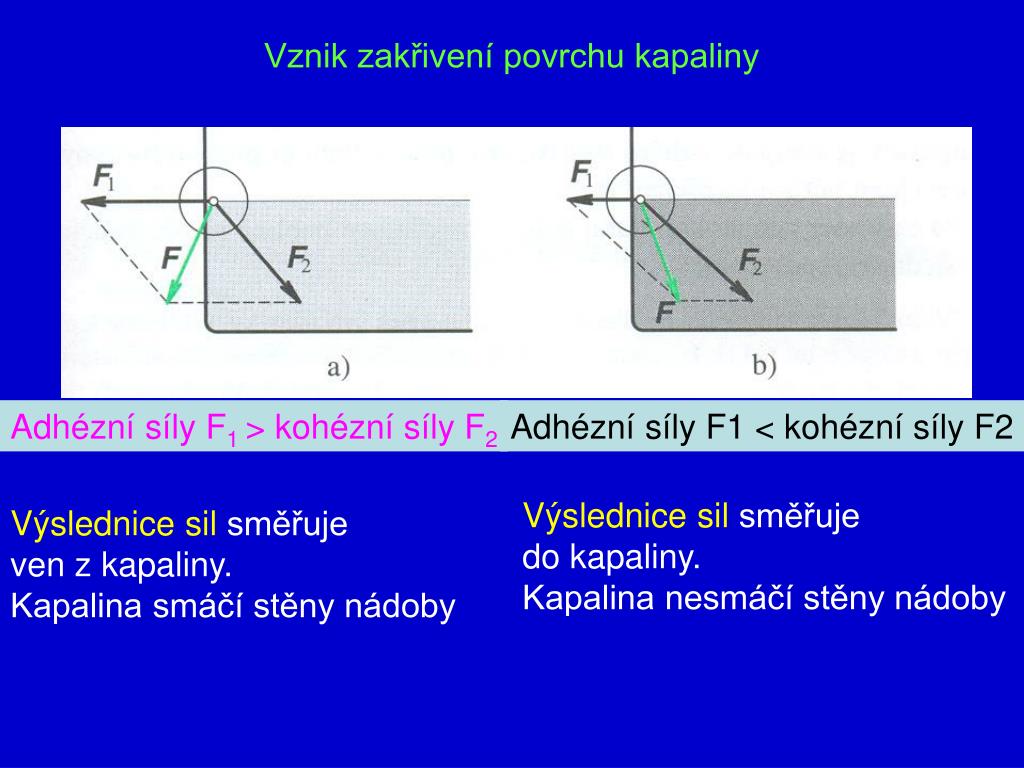 Vznik zakřivení povrchu kapaliny

$F_1$

$F$

$F_2$

a)

$F_1$

$F_2$

$F$

b)

Adhézní síly $F_1$ > kohézní síly $F_2$

Adhézní síly F1 < kohézní síly F2

Výslednice sil směřuje ven z kapaliny. Kapalina smáčí stěny nádoby

Výslednice sil směřuje do kapaliny. Kapalina nesmáčí stěny nádoby